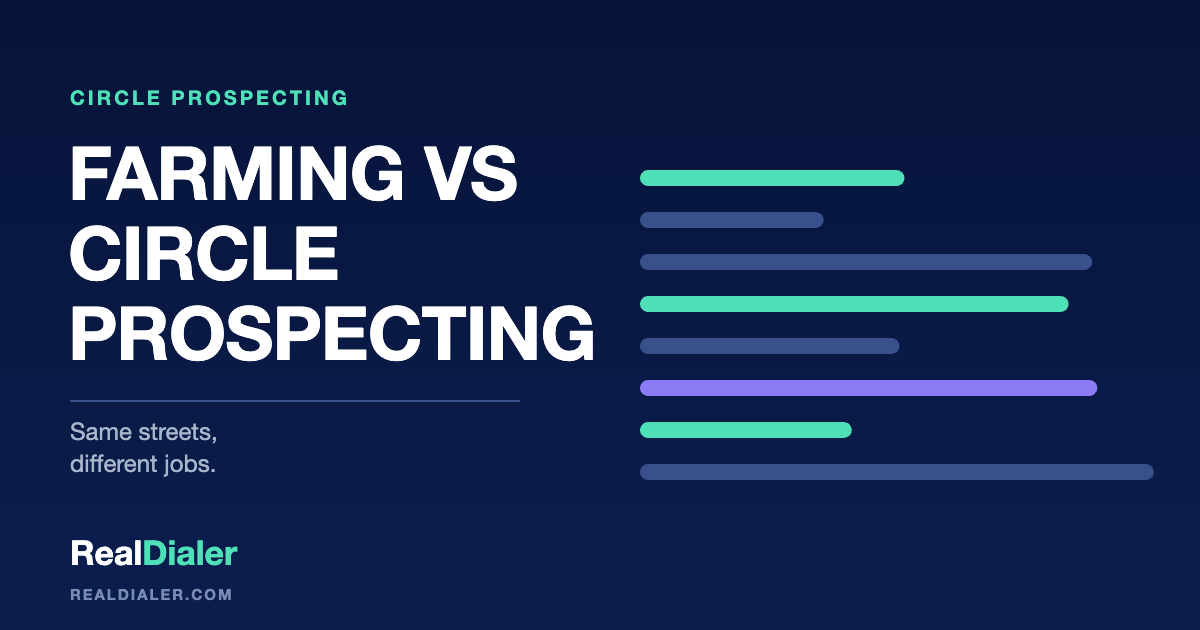 CIRCLE PROSPECTING

FARMING VS CIRCLE PROSPECTING

Same streets, different jobs.

RealDialer

REALDIALER.COM